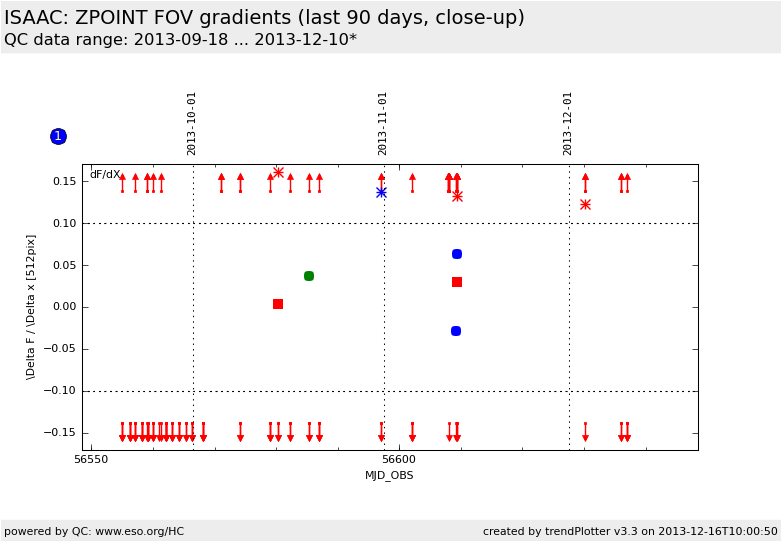 ISAAC: ZPOINT FOV gradients (last 90 days, close-up)
QC data range: 2013-09-18 ... 2013-12-10*

1

2013-10-01
2013-11-01
2013-12-01

dF/dX

0.15
0.10
0.05
0.00
−0.05
−0.10
−0.15

\Delta F / \Delta x [512pix]

56550
56600

MJD_OBS

powered by QC: www.eso.org/HC
created by trendPlotter v3.3 on 2013-12-16T10:00:50